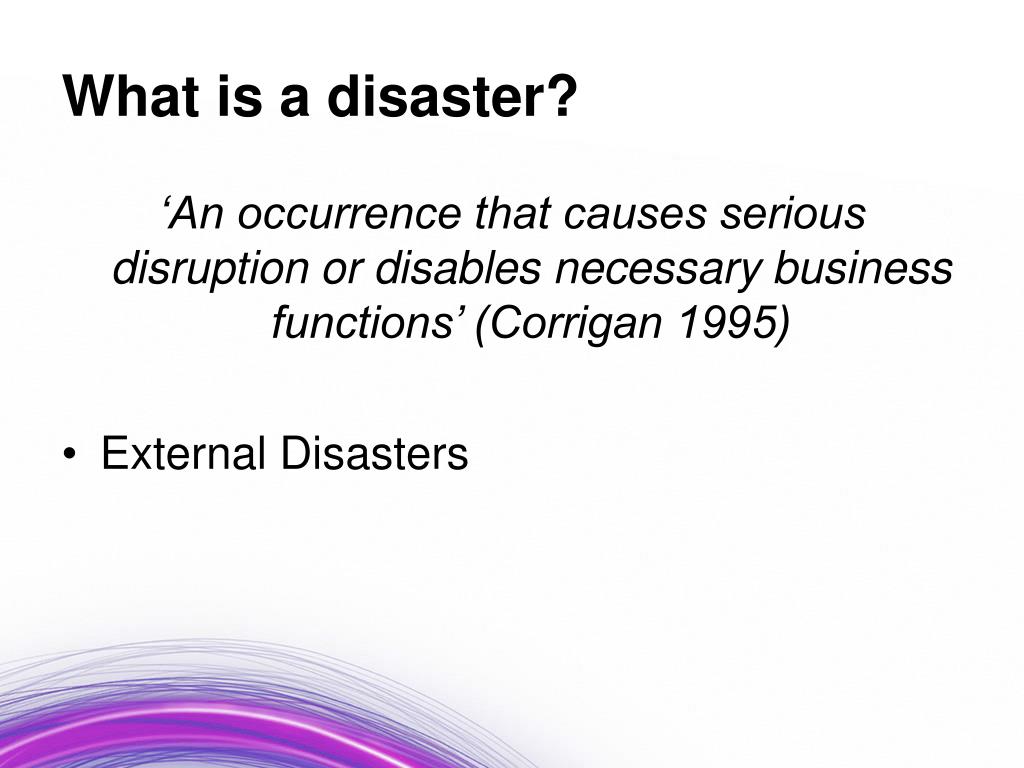 What is a disaster?

‘An occurrence that causes serious disruption or disables necessary business functions’ (Corrigan 1995)

• External Disasters